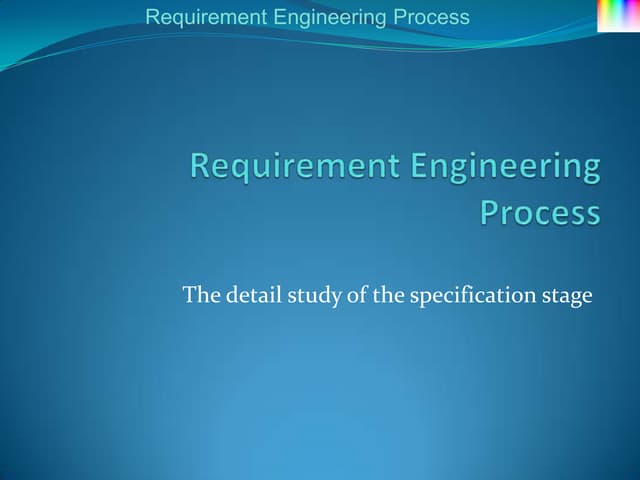 Requirement Engineering Process

Requirement Engineering Process

The detail study of the specification stage